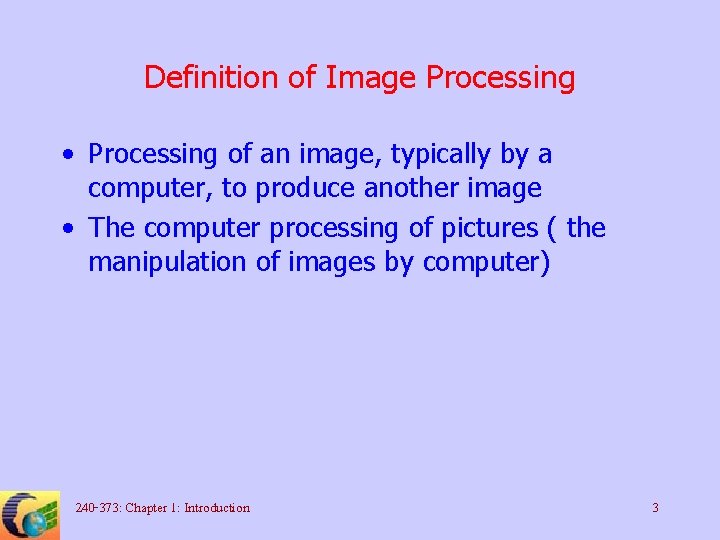 Definition of Image Processing

• Processing of an image, typically by a computer, to produce another image
• The computer processing of pictures ( the manipulation of images by computer)

240-373: Chapter 1: Introduction

3